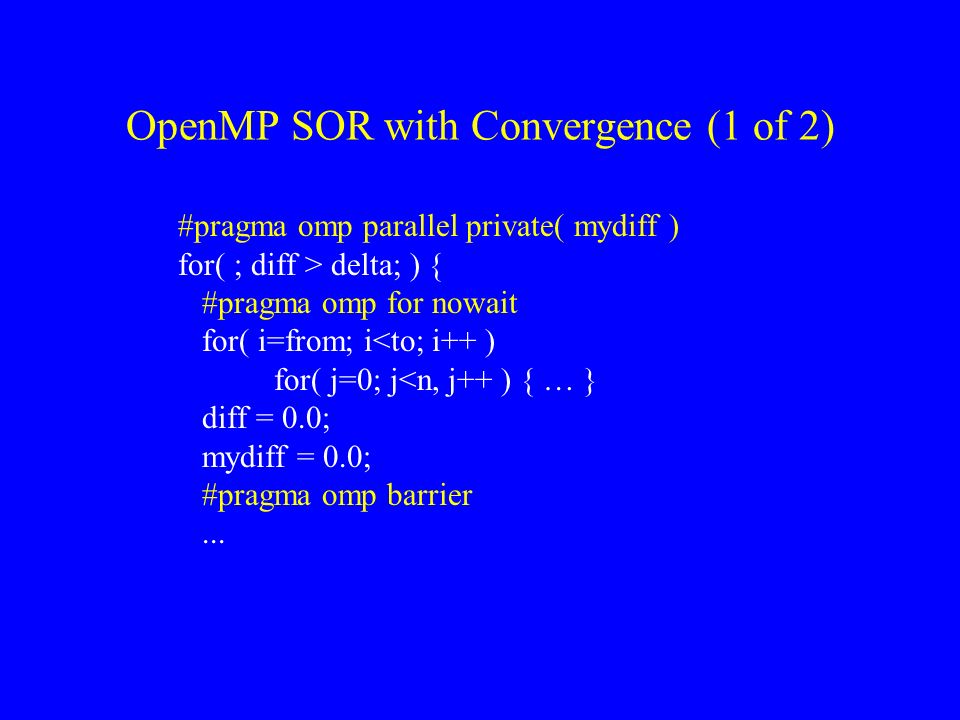 OpenMP SOR with Convergence (1 of 2)

#pragma omp parallel private( mydiff )
for( ; diff > delta; ) {
#pragma omp for nowait
for( i=from; i<to; i++ )
for( j=0; j<n, j++ ) { … }
diff = 0.0;
mydiff = 0.0;
#pragma omp barrier
...